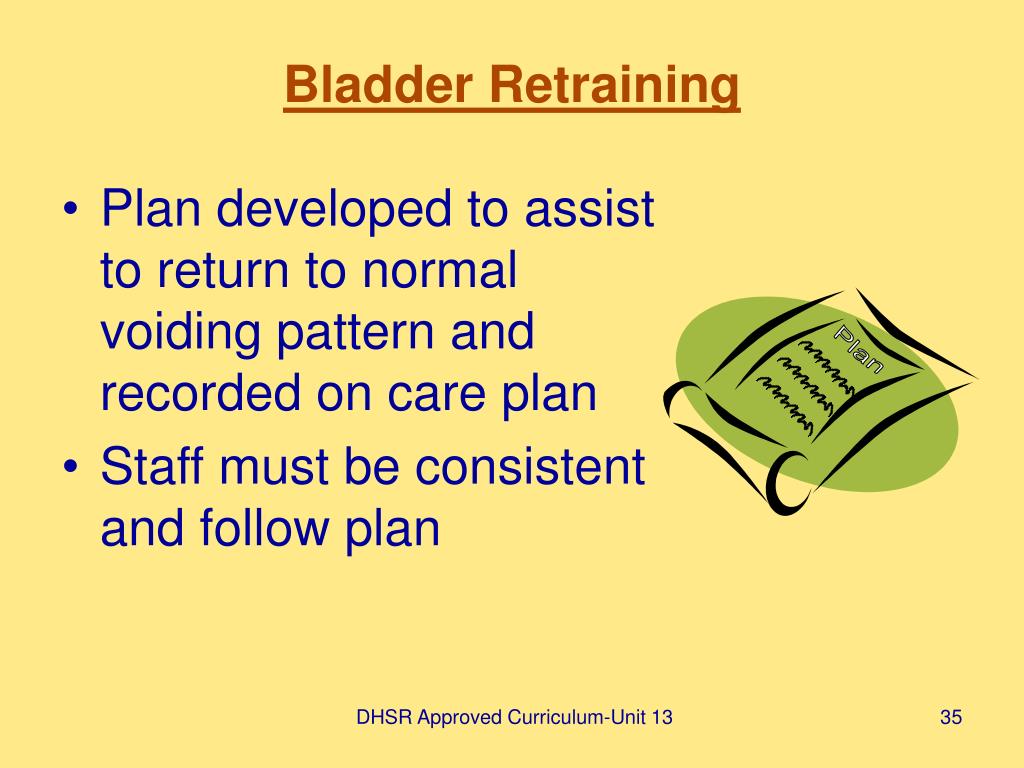 Bladder Retraining

• Plan developed to assist to return to normal voiding pattern and recorded on care plan
• Staff must be consistent and follow plan

Plan

DHSR Approved Curriculum-Unit 13

35